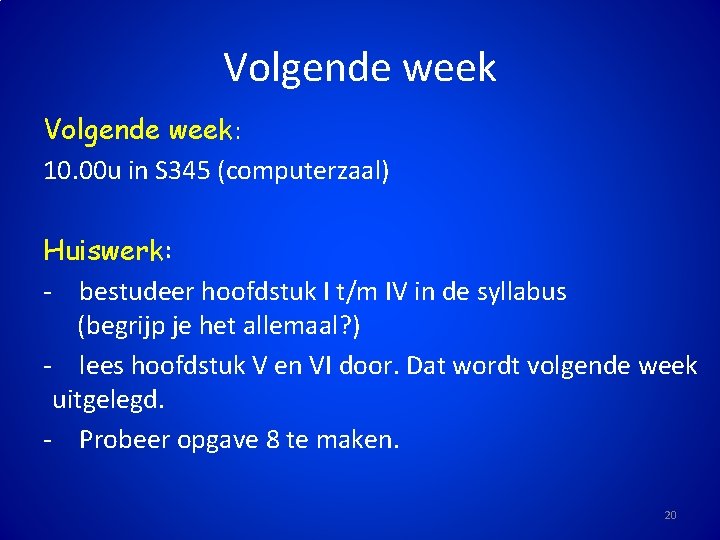 Volgende week

Volgende week:
10.00u in S345 (computerzaal)

Huiswerk:
- bestudeer hoofdstuk I t/m IV in de syllabus (begrijp je het allemaal?)
- lees hoofdstuk V en VI door. Dat wordt volgende week uitgelegd.
- Probeer opgave 8 te maken.

20